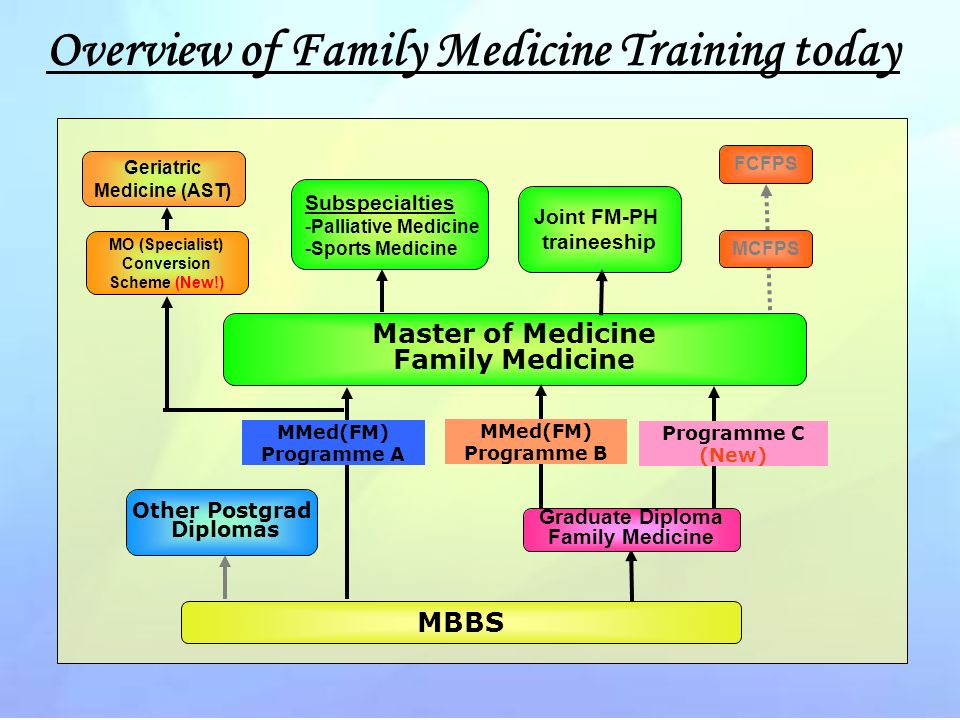 Overview of Family Medicine Training today

Geriatric Medicine (AST)

MO (Specialist) Conversion Scheme (New!)

Subspecialties
-Palliative Medicine
-Sports Medicine

Joint FM-PH traineeship

FCFPS

MCFPS

Master of Medicine
Family Medicine

MMed(FM)
Programme A

MMed(FM)
Programme B

Programme C
(New)

Other Postgrad Diplomas

Graduate Diploma
Family Medicine

MBBS